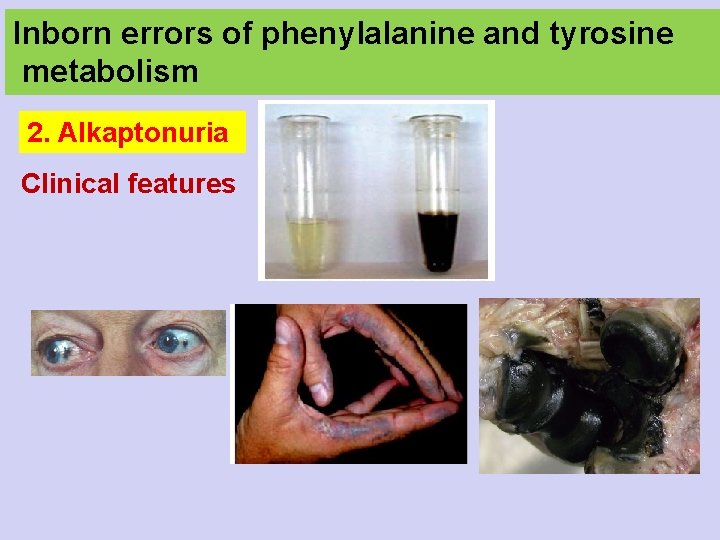 Inborn errors of phenylalanine and tyrosine metabolism

2. Alkaptonuria

Clinical features